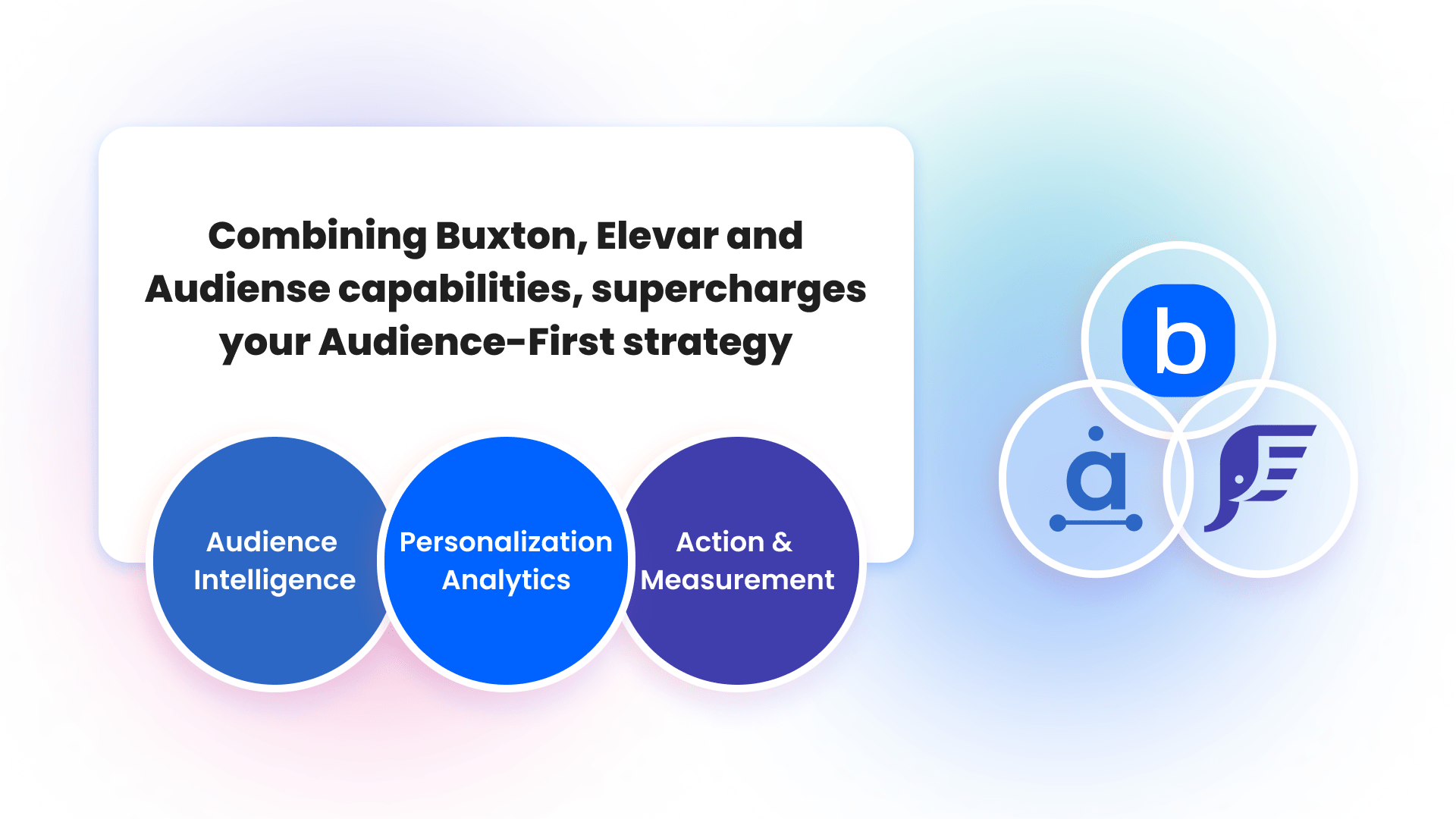 Combining Buxton, Elevar and Audiense capabilities, supercharges your Audience-First strategy

Audience Intelligence

Personalization Analytics

Action & Measurement

b

a